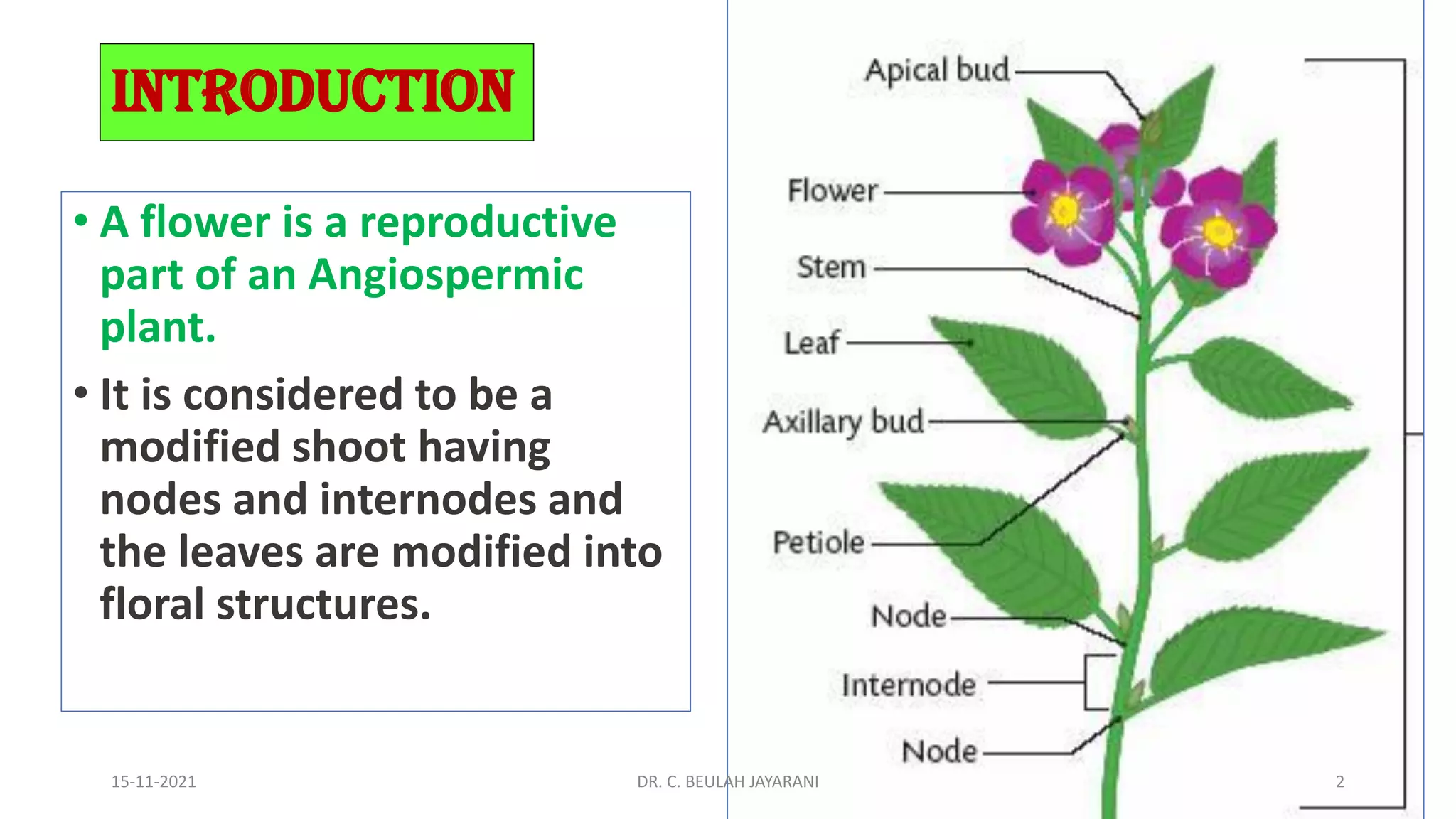 INTRODUCTION

• A flower is a reproductive part of an Angiospermic plant.

• It is considered to be a modified shoot having nodes and internodes and the leaves are modified into floral structures.

Apical bud
Flower
Stem
Leaf
Axillary bud
Petiole
Node
Internode
Node

15-11-2021
DR. C. BEULAH JAYARANI
2